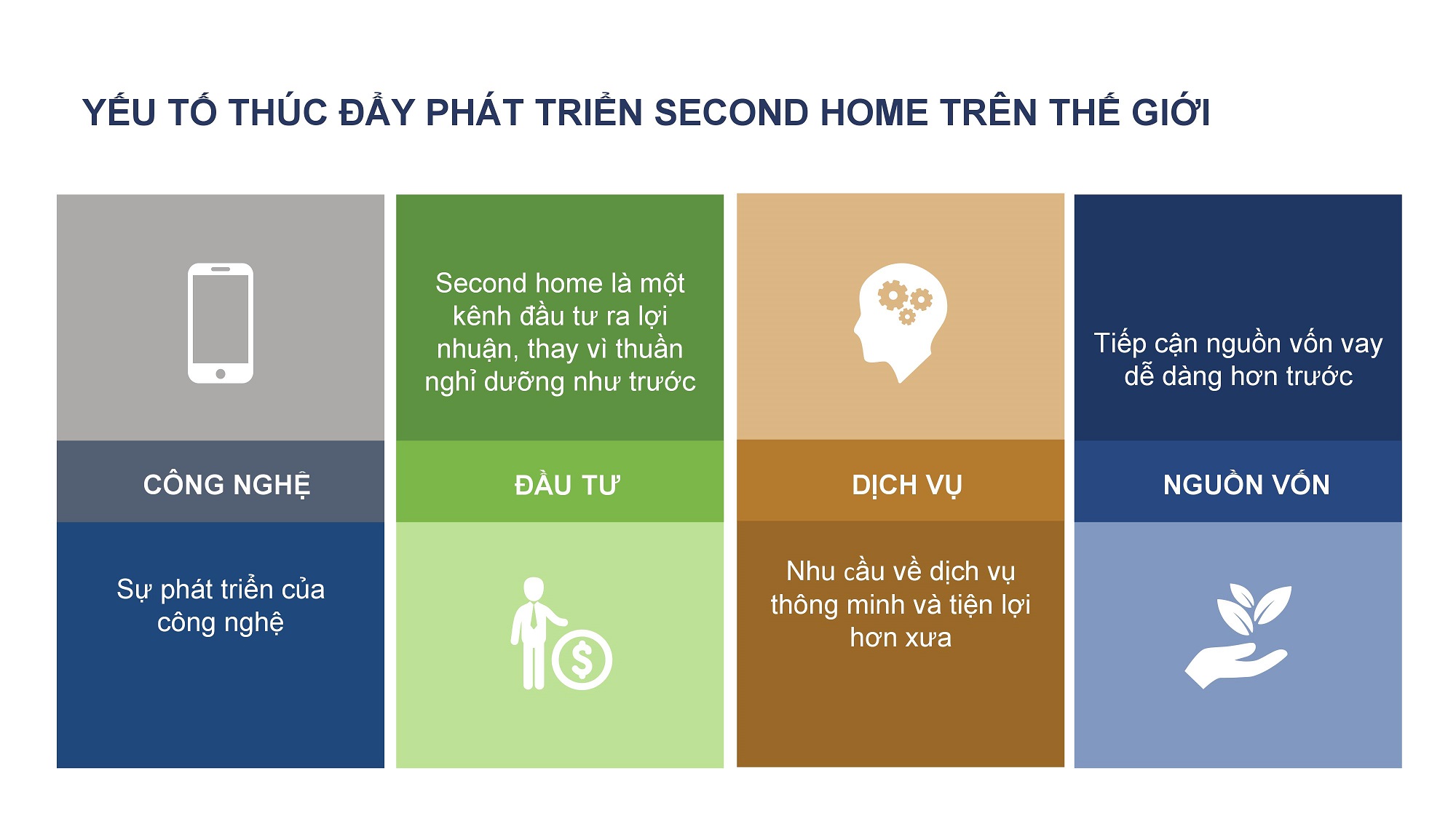 YẾU TỐ THÚC ĐẨY PHÁT TRIỂN SECOND HOME TRÊN THẾ GIỚI

CÔNG NGHỆ

Sự phát triển của công nghệ

Second home là một kênh đầu tư ra lợi nhuận, thay vì thuần nghỉ dưỡng như trước

ĐẦU TƯ

DỊCH VỤ

Nhu cầu về dịch vụ thông minh và tiện lợi hơn xưa

Tiếp cận nguồn vốn vay dễ dàng hơn trước

NGUỒN VỐN